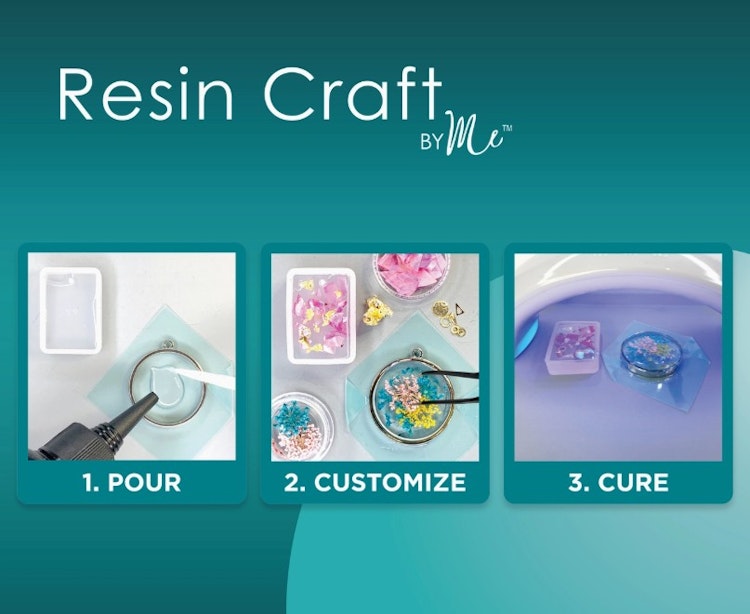 Resin Craft BY Me™

1. POUR

2. CUSTOMIZE

3. CURE